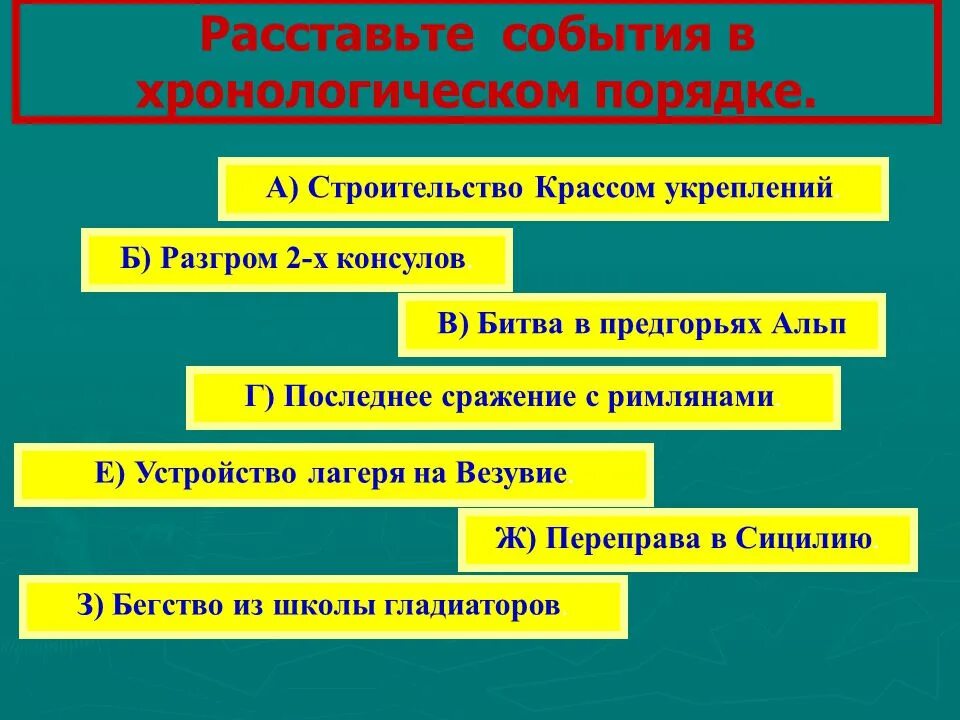 Расставьте события в хронологическом порядке.

А) Строительство Крассом укреплений

Б) Разгром 2-х консулов

В) Битва в предгорьях Альп

Г) Последнее сражение с римлянами

Е) Устройство лагеря на Везувие

Ж) Переправа в Сицилию

З) Бегство из школы гладиаторов